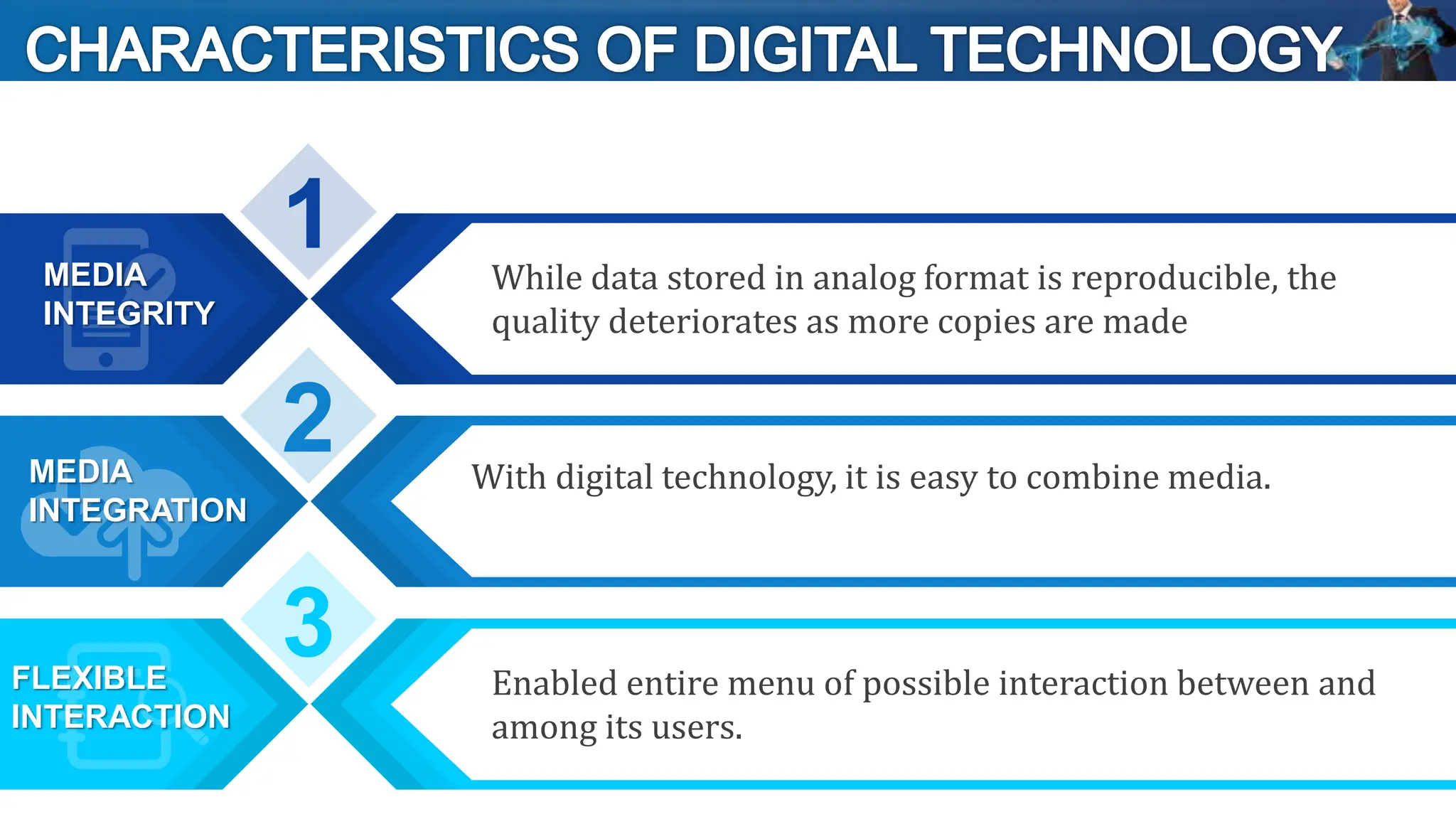 CHARACTERISTICS OF DIGITAL TECHNOLOGY

1

MEDIA INTEGRITY

While data stored in analog format is reproducible, the quality deteriorates as more copies are made

2

MEDIA INTEGRATION

With digital technology, it is easy to combine media.

3

FLEXIBLE INTERACTION

Enabled entire menu of possible interaction between and among its users.